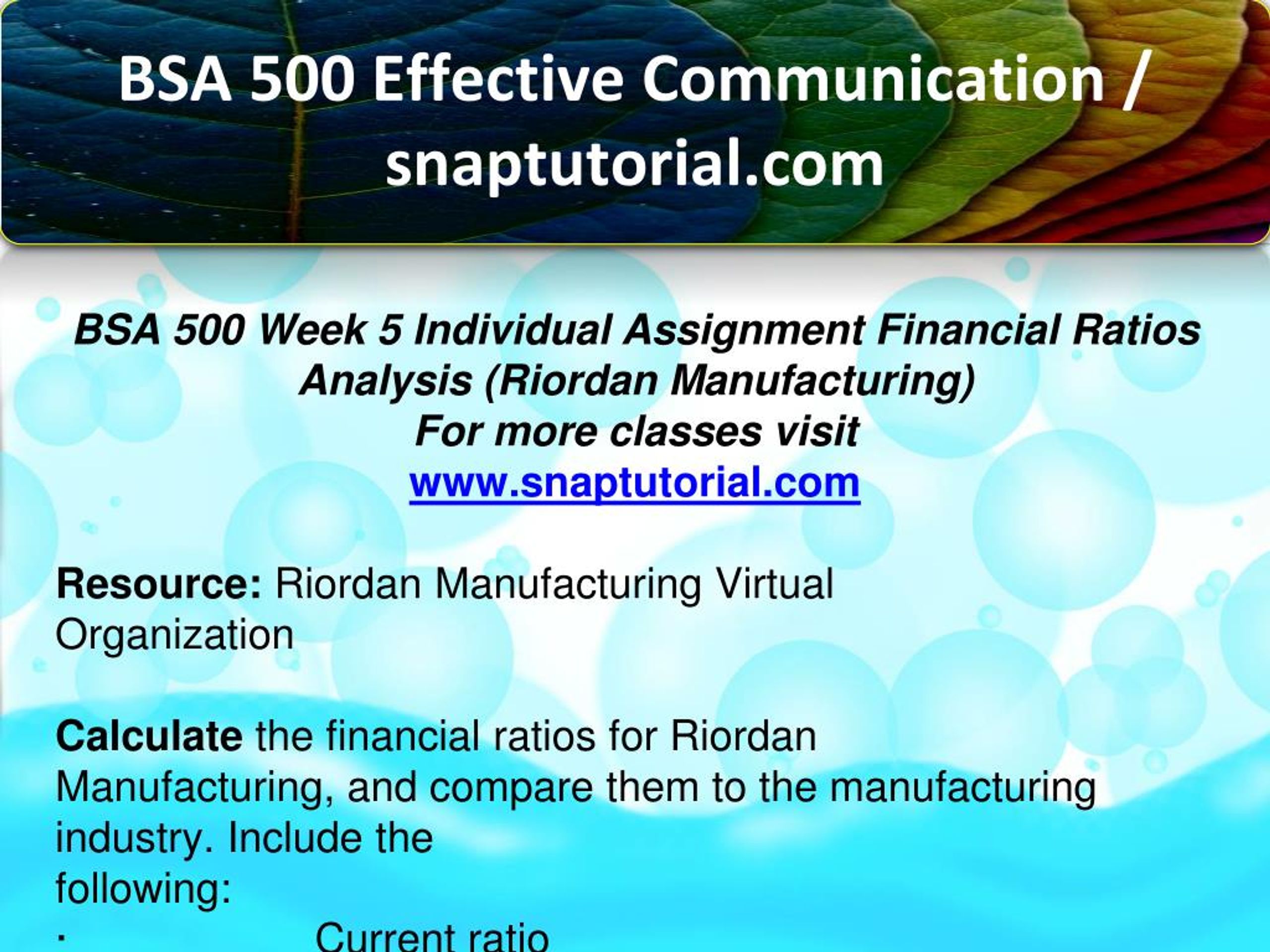 BSA 500 Effective Communication / snaptutorial.com

BSA 500 Week 5 Individual Assignment Financial Ratios Analysis (Riordan Manufacturing)
For more classes visit
www.snaptutorial.com

Resource: Riordan Manufacturing Virtual Organization

Calculate the financial ratios for Riordan Manufacturing, and compare them to the manufacturing industry. Include the following:
· Current ratio